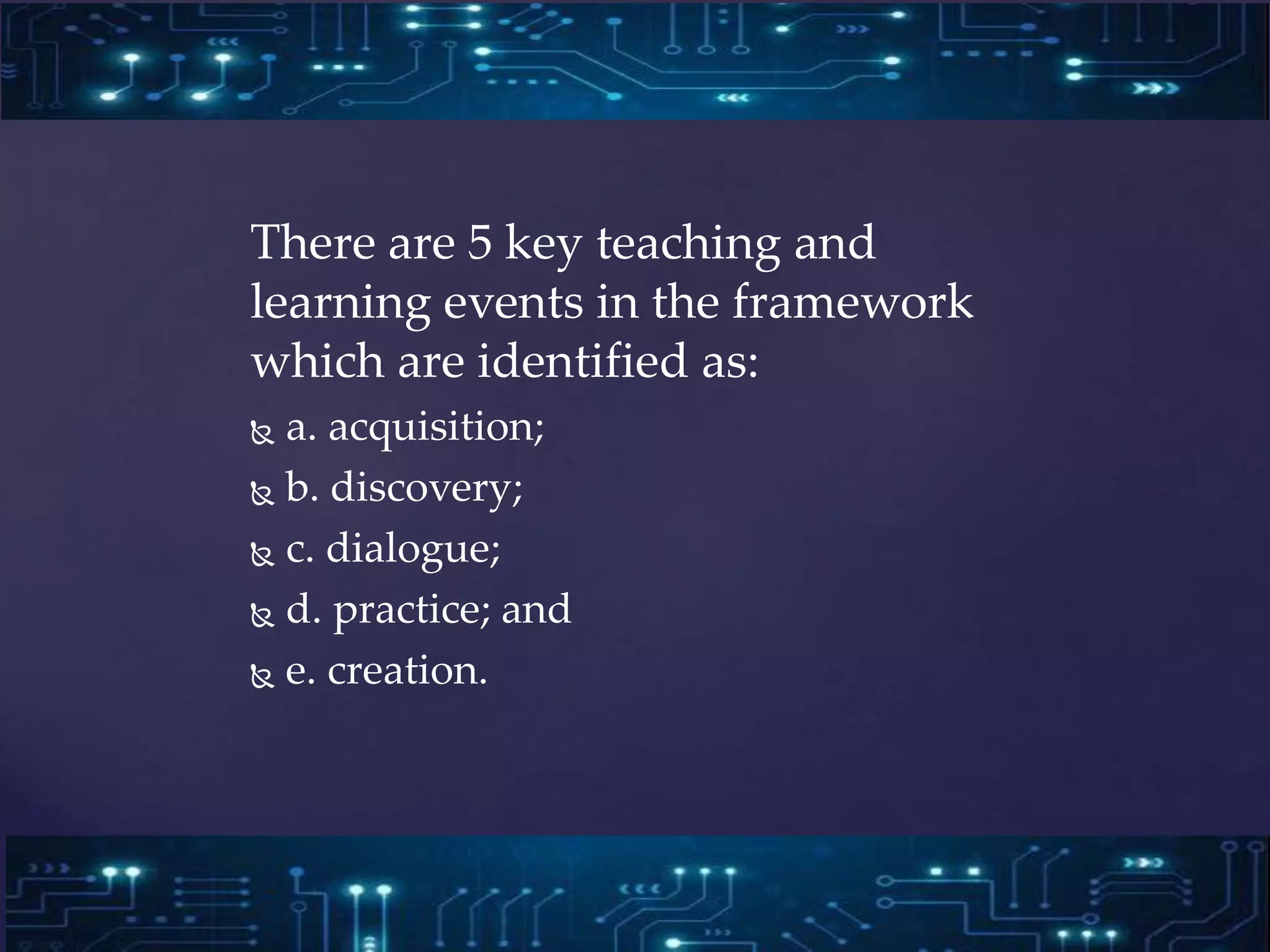 There are 5 key teaching and learning events in the framework which are identified as:

a. acquisition;

b. discovery;

c. dialogue;

d. practice; and

e. creation.